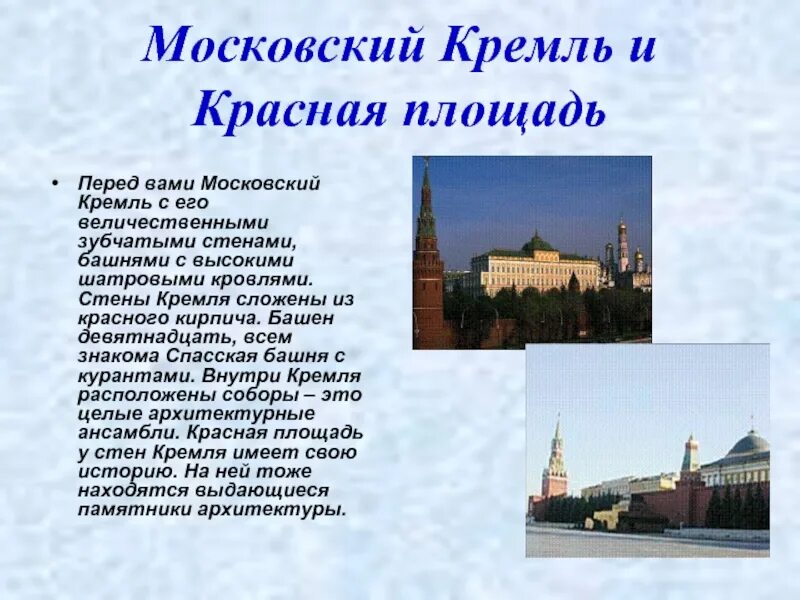 Московский Кремль и Красная площадь

• Перед вами Московский Кремль с его величественными зубчатыми стенами, башнями с высокими шатровыми кровлями. Стены Кремля сложены из красного кирпича. Башен девятнадцать, всем знакома Спасская башня с курантами. Внутри Кремля расположены соборы – это целые архитектурные ансамбли. Красная площадь у стен Кремля имеет свою историю. На ней тоже находятся выдающиеся памятники архитектуры.